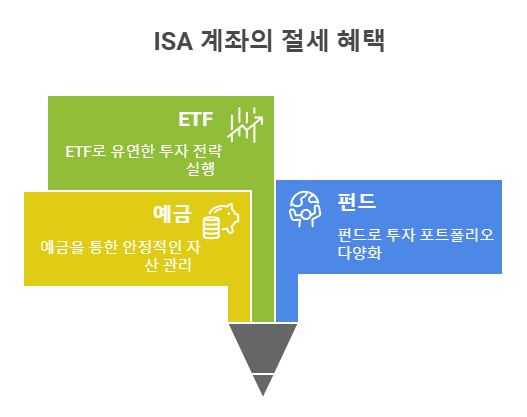 ISA 계좌의 절세 혜택

ETF

ETF로 유연한 투자 전략 실행

예금

예금을 통한 안정적인 자산 관리

펀드

펀드로 투자 포트폴리오 다양화